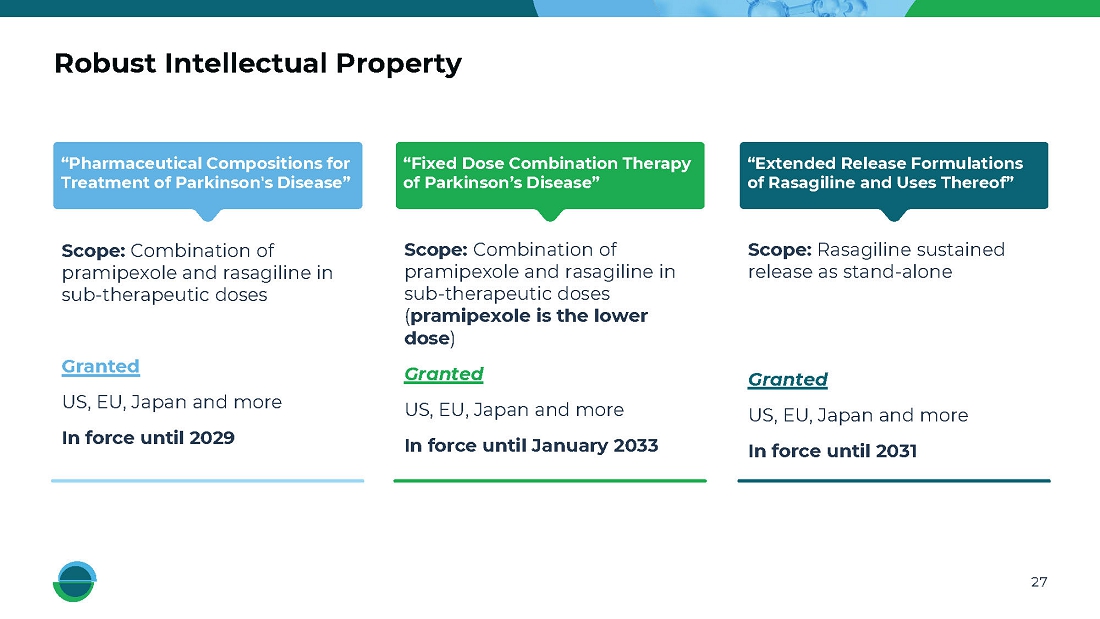 Robust Intellectual Property

“Pharmaceutical Compositions for Treatment of Parkinson's Disease”

Scope: Combination of pramipexole and rasagiline in sub-therapeutic doses

Granted

US, EU, Japan and more

In force until 2029

“Fixed Dose Combination Therapy of Parkinson’s Disease”

Scope: Combination of pramipexole and rasagiline in sub-therapeutic doses (pramipexole is the lower dose)

Granted

US, EU, Japan and more

In force until January 2033

“Extended Release Formulations of Rasagiline and Uses Thereof”

Scope: Rasagiline sustained release as stand-alone

Granted

US, EU, Japan and more

In force until 2031

27